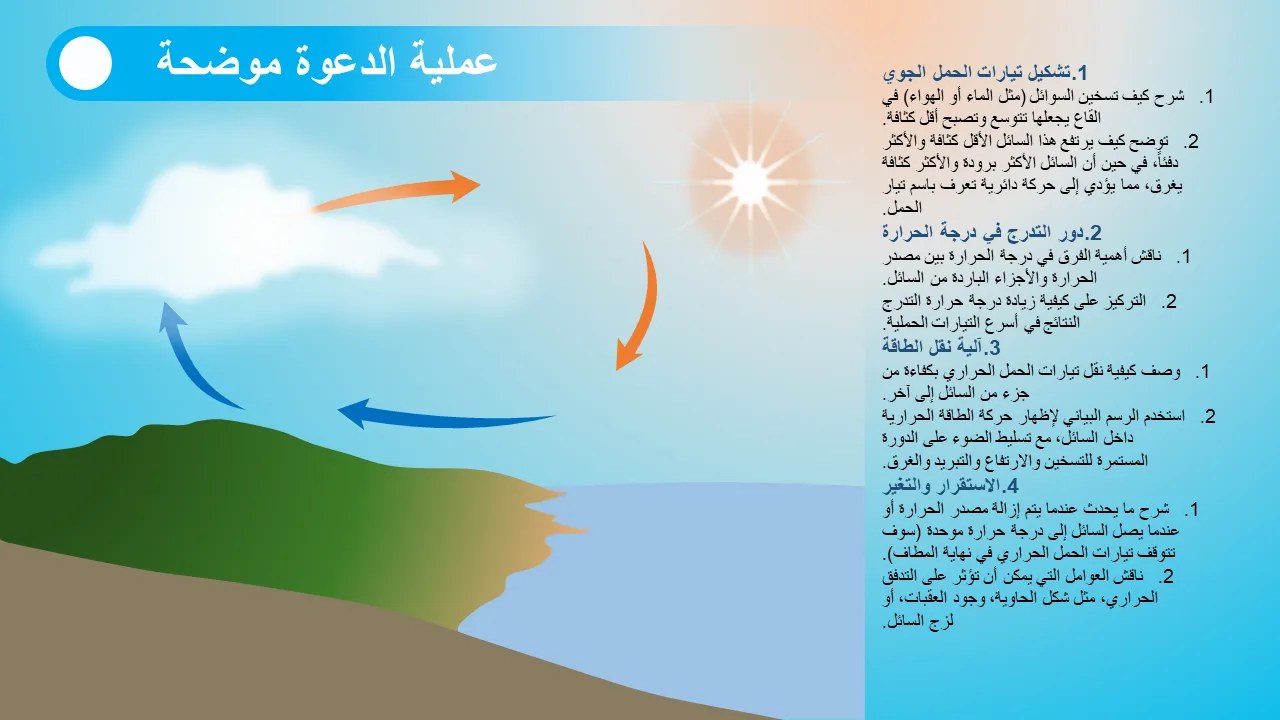 عملية الدعوة موضحة

1.تشكيل تيارات الحمل الجوي

1. شرح كيف تسخين السوائل (مثل الماء أو الهواء) في القاع يجعلها تتوسع وتصبح أقل كثافة.

2. توضح كيف يرتفع هذا السائل الأقل كثافة والأكثر دفئاً، في حين أن السائل الأكثر برودة والأكثر كثافة يغرق، مما يؤدي إلى حركة دائرية تعرف باسم تيار الحمل.

2.دور التدرج في درجة الحرارة

1. ناقش أهمية الفرق في درجة الحرارة بين مصدر الحرارة والأجزاء الباردة من السائل.

2. التركيز على كيفية زيادة درجة حرارة التدرج النتائج في أسرع التيارات الحملية.

3.آلية نقل الطاقة

1. وصف كيفية نقل تيارات الحمل الحراري بكفاءة من جزء من السائل إلى آخر.

2. استخدم الرسم البياني لإظهار حركة الطاقة الحرارية داخل السائل، مع تسليط الضوء على الدورة المستمرة للتسخين والارتفاع والتبريد والغرق.

4.الاستقرار والتغير

1. شرح ما يحدث عندما يتم إزالة مصدر الحرارة أو عندما يصل السائل إلى درجة حرارة موحدة (سوف تتوقف تيارات الحمل الحراري في نهاية المطاف).

2. ناقش العوامل التي يمكن أن تؤثر على التدفق الحراري، مثل شكل الحاوية، وجود العقبات، أو لزج السائل.